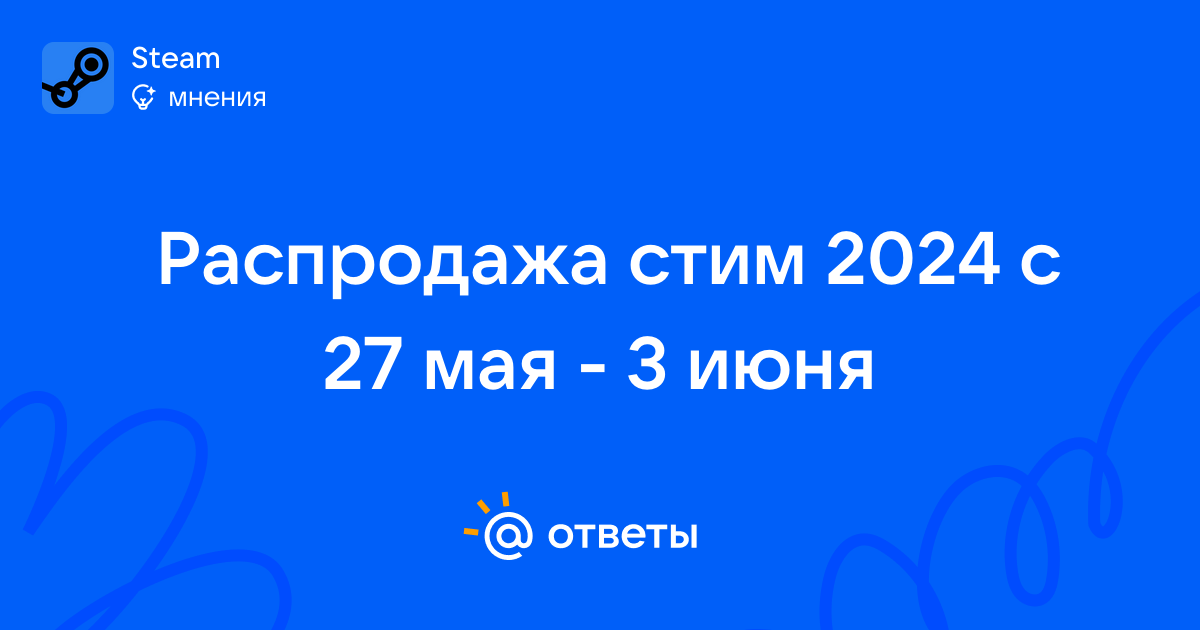 Steam
мнения

Распродажа стим 2024 с 27 мая - 3 июня

@ ответы